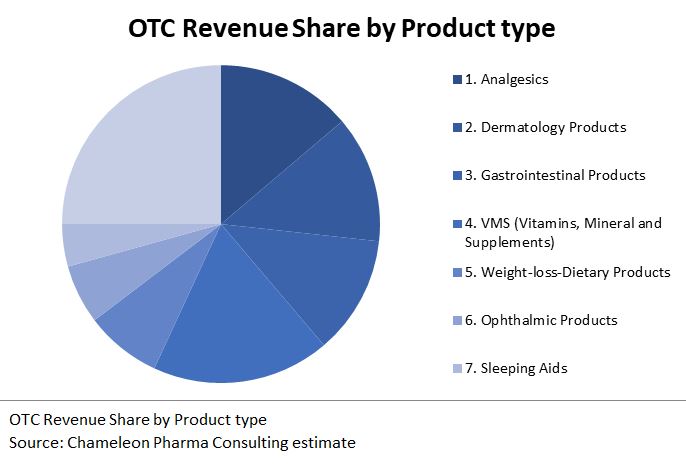 OTC Revenue Share by Product type

1. Analgesics
2. Dermatology Products
3. Gastrointestinal Products
4. VMS (Vitamins, Mineral and Supplements)
5. Weight-loss-Dietary Products
6. Ophthalmic Products
7. Sleeping Aids

OTC Revenue Share by Product type
Source: Chameleon Pharma Consulting estimate